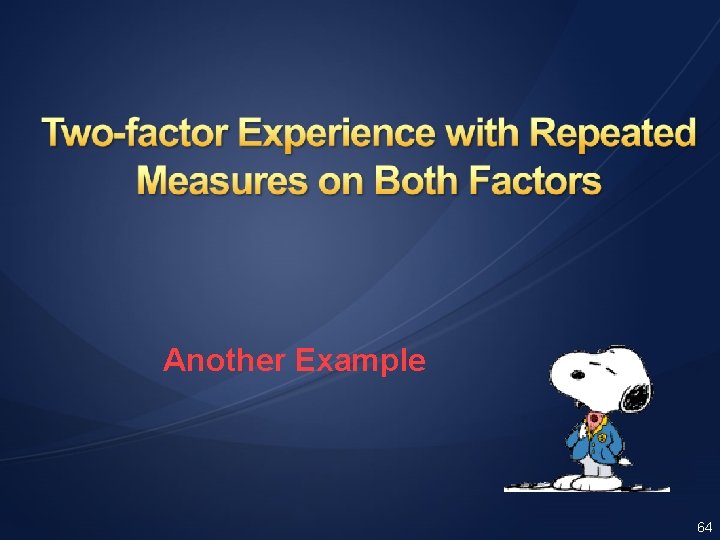 Two-factor Experience with Repeated Measures on Both Factors

Another Example

64